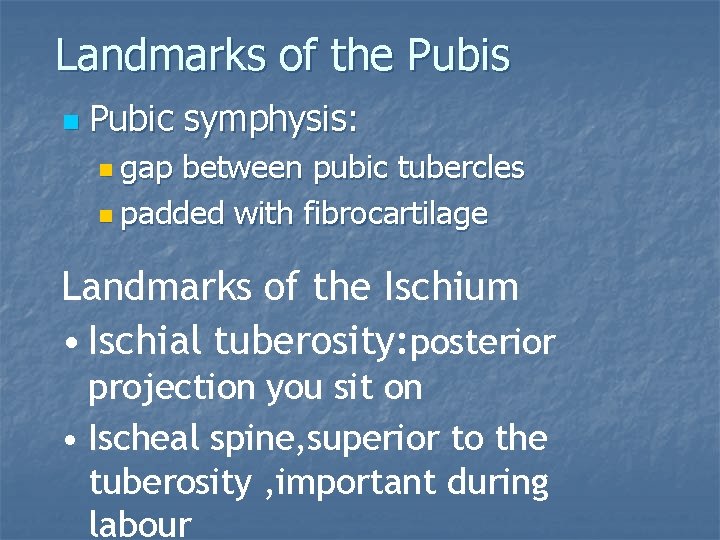 Landmarks of the Pubis

Pubic symphysis:

gap between pubic tubercles

padded with fibrocartilage

Landmarks of the Ischium

• Ischial tuberosity:posterior projection you sit on

• Ischeal spine,superior to the tuberosity ,important during labour